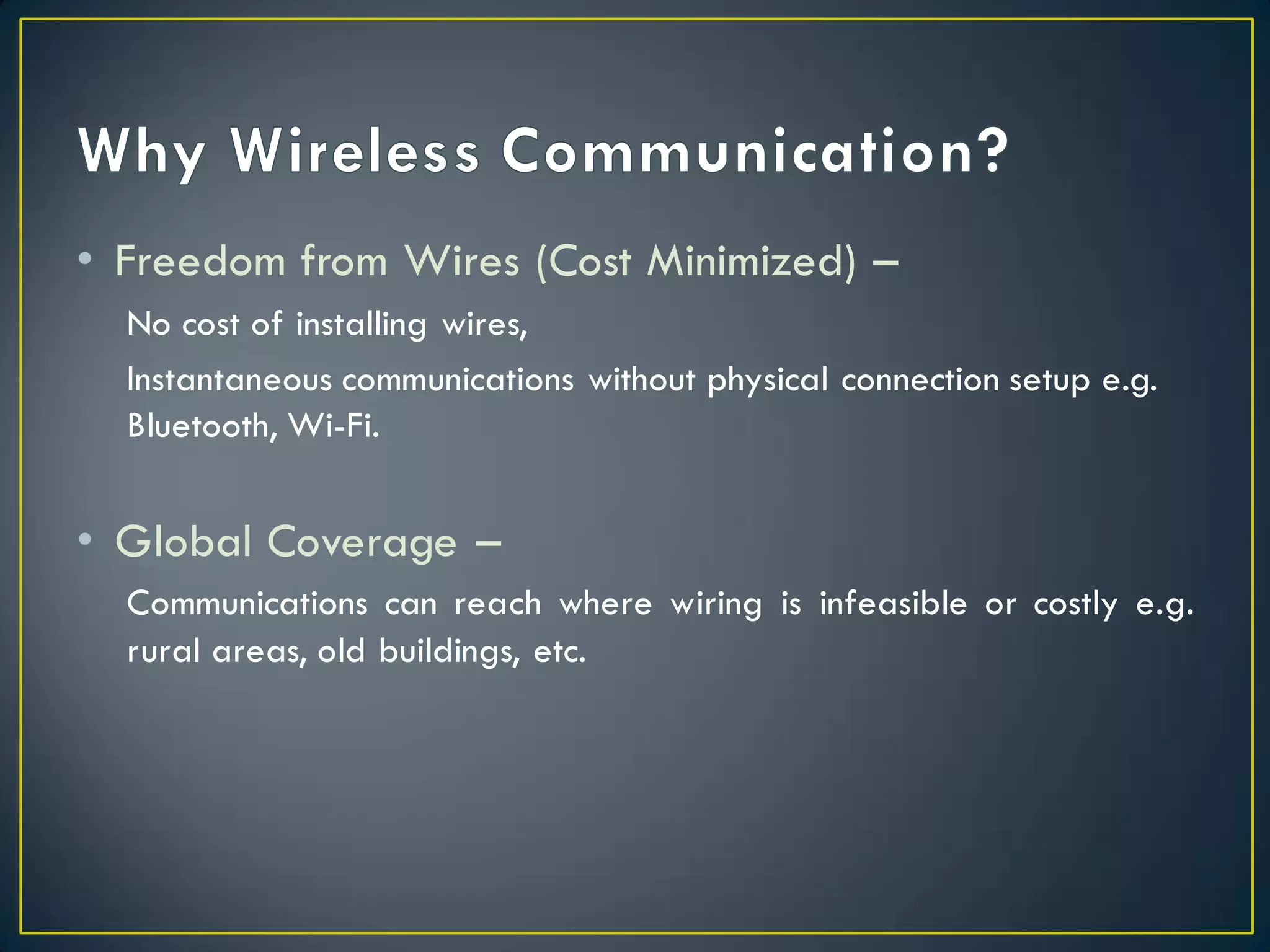 Why Wireless Communication?

• Freedom from Wires (Cost Minimized) –

No cost of installing wires,

Instantaneous communications without physical connection setup e.g. Bluetooth, Wi-Fi.

• Global Coverage –

Communications can reach where wiring is infeasible or costly e.g. rural areas, old buildings, etc.